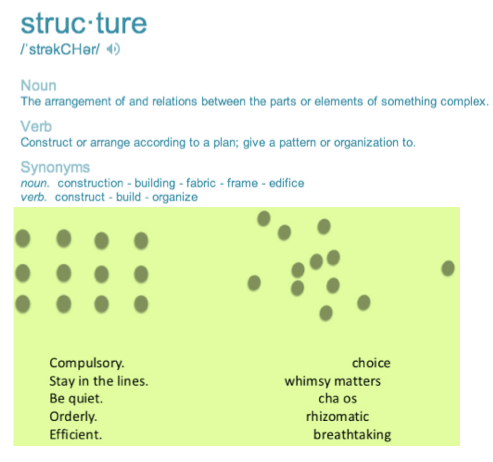 struc·ture
/ˈstrəkCHər/

Noun
The arrangement of and relations between the parts or elements of something complex.

Verb
Construct or arrange according to a plan; give a pattern or organization to.

Synonyms
noun. construction - building - fabric - frame - edifice
verb. construct - build - organize

Compulsory.
Stay in the lines.
Be quiet.
Orderly.
Efficient.

choice
whimsy matters
cha os
rhizomatic
breathtaking